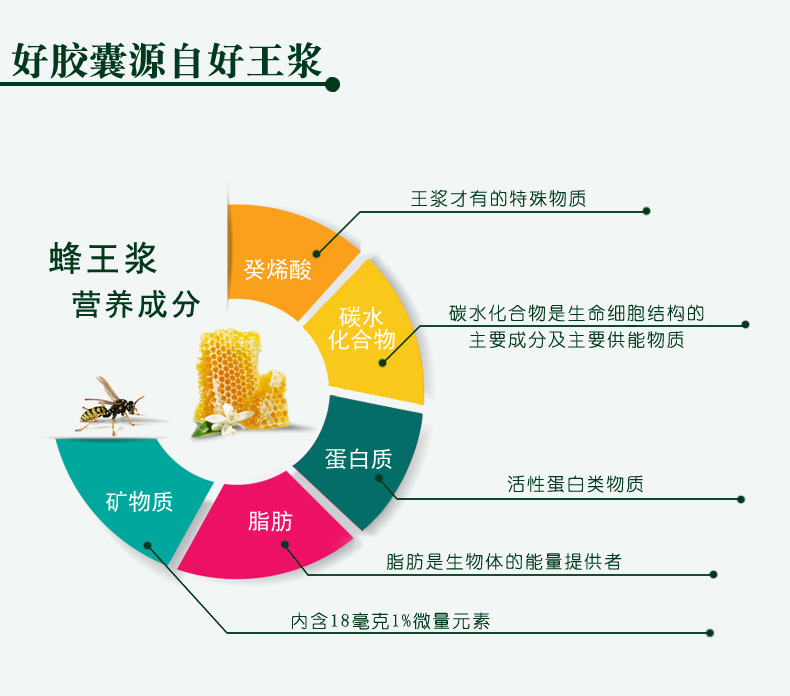 好胶囊源自好王浆

蜂王浆
营养成分

癸烯酸

王浆才有的特殊物质

碳水化合物

碳水化合物是生命细胞结构的主要成分及主要供能物质

蛋白质

活性蛋白类物质

脂肪

脂肪是生物体的能量提供者

矿物质

内含18毫克1%微量元素